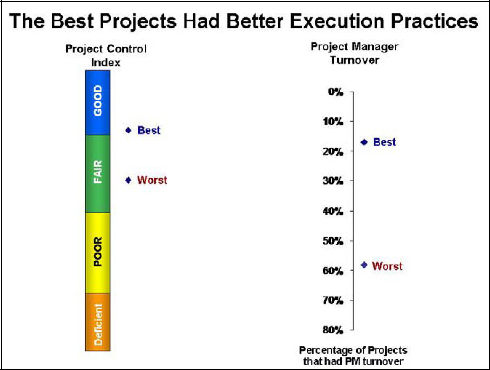 The Best Projects Had Better Execution Practices

Project Control Index

GOOD
FAIR
POOR
Deficient

Best
Worst

Project Manager Turnover

0%
10%
20%
30%
40%
50%
60%
70%
80%

Best
Worst

Percentage of Projects that had PM turnover